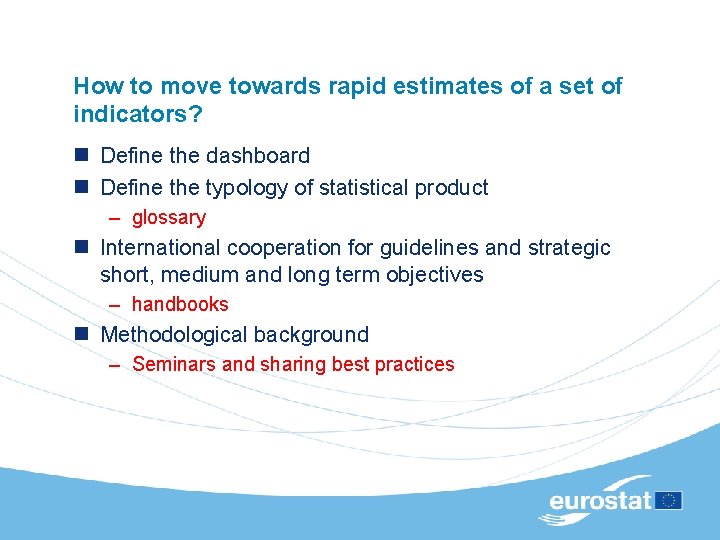 How to move towards rapid estimates of a set of indicators?

■ Define the dashboard
■ Define the typology of statistical product
– glossary
■ International cooperation for guidelines and strategic short, medium and long term objectives
– handbooks
■ Methodological background
– Seminars and sharing best practices

eurostat